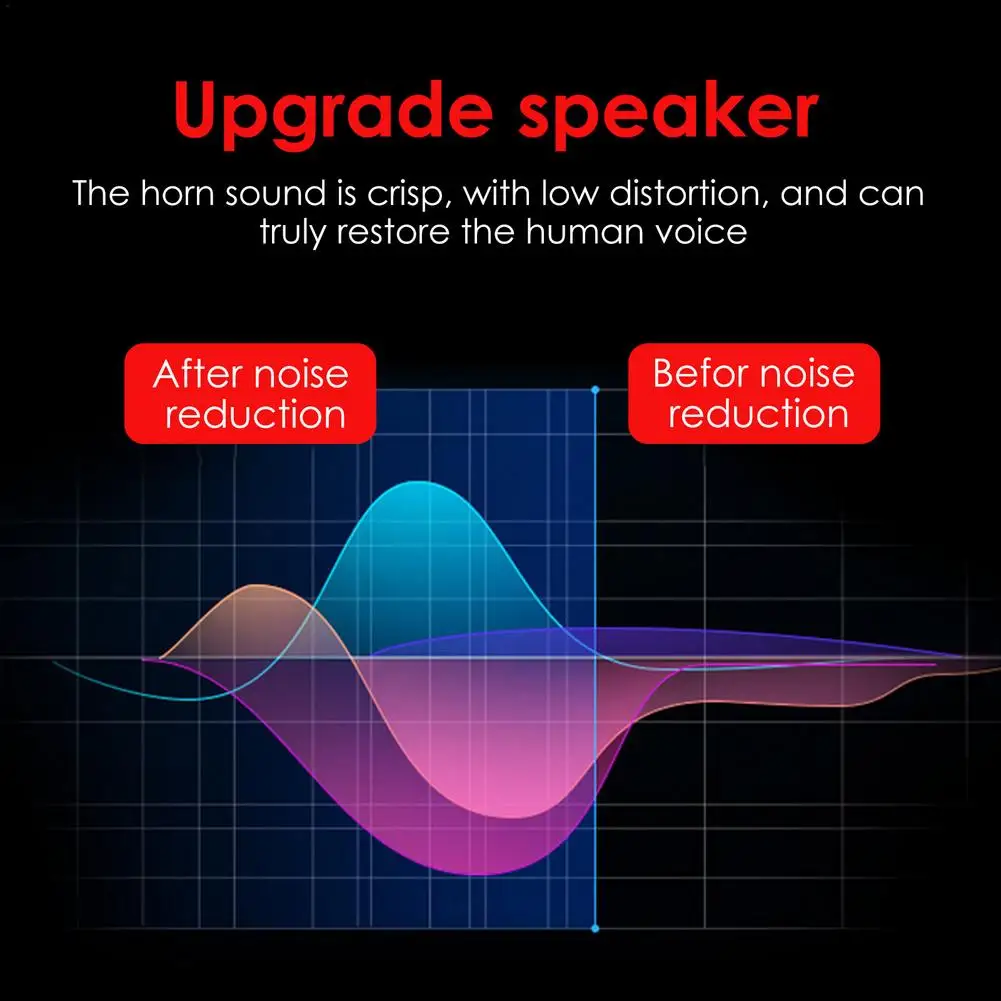 Upgrade speaker

The horn sound is crisp, with low distortion, and can truly restore the human voice

After noise reduction

Befor noise reduction